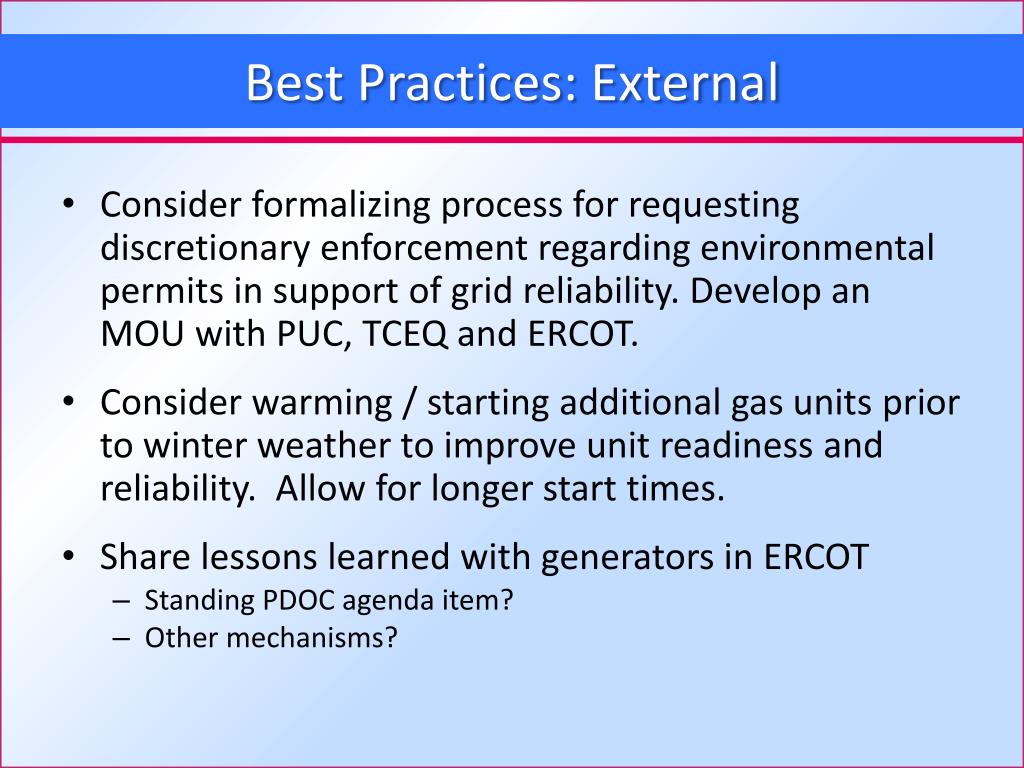 Best Practices: External

• Consider formalizing process for requesting discretionary enforcement regarding environmental permits in support of grid reliability. Develop an MOU with PUC, TCEQ and ERCOT.

• Consider warming / starting additional gas units prior to winter weather to improve unit readiness and reliability.  Allow for longer start times.

• Share lessons learned with generators in ERCOT
– Standing PDOC agenda item?
– Other mechanisms?